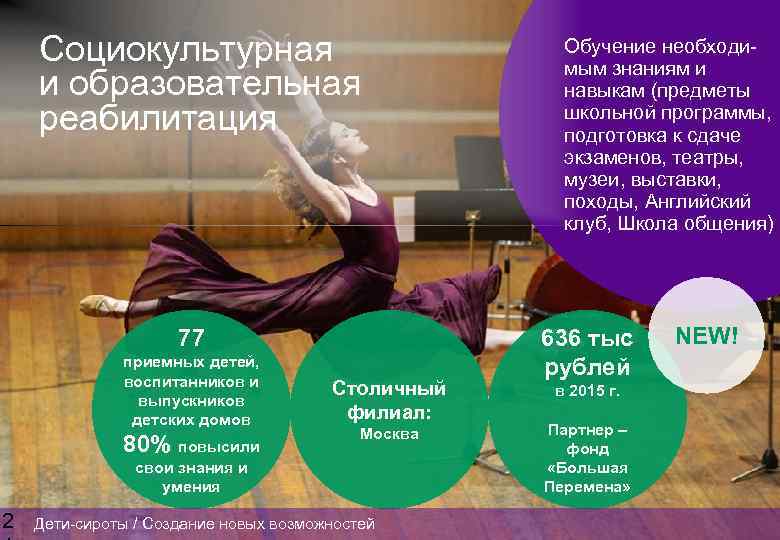 Социокультурная и образовательная реабилитация

Обучение необходимым знаниям и навыкам (предметы школьной программы, подготовка к сдаче экзаменов, театры, музеи, выставки, походы, Английский клуб, Школа общения)

77
приемных детей, воспитанников и выпускников детских домов
80% повысили свои знания и умения

Столичный филиал:
Москва

636 тыс рублей
в 2015 г.

Партнер – фонд «Большая Перемена»

NEW!

2

Дети-сироты / Создание новых возможностей